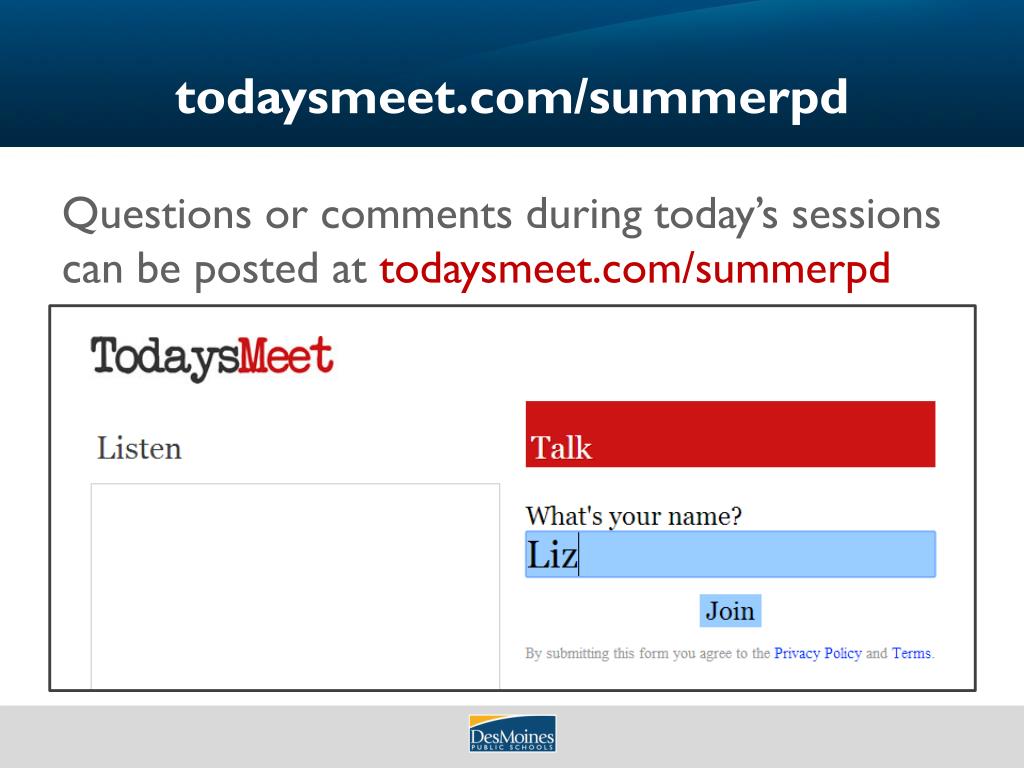 todaysmeet.com/summerpd

Questions or comments during today's sessions can be posted at todaysmeet.com/summerpd

TodaysMeet

Listen

Talk

What's your name?

Liz

Join

By submitting this form you agree to the Privacy Policy and Terms.

DesMoines PUBLIC SCHOOLS